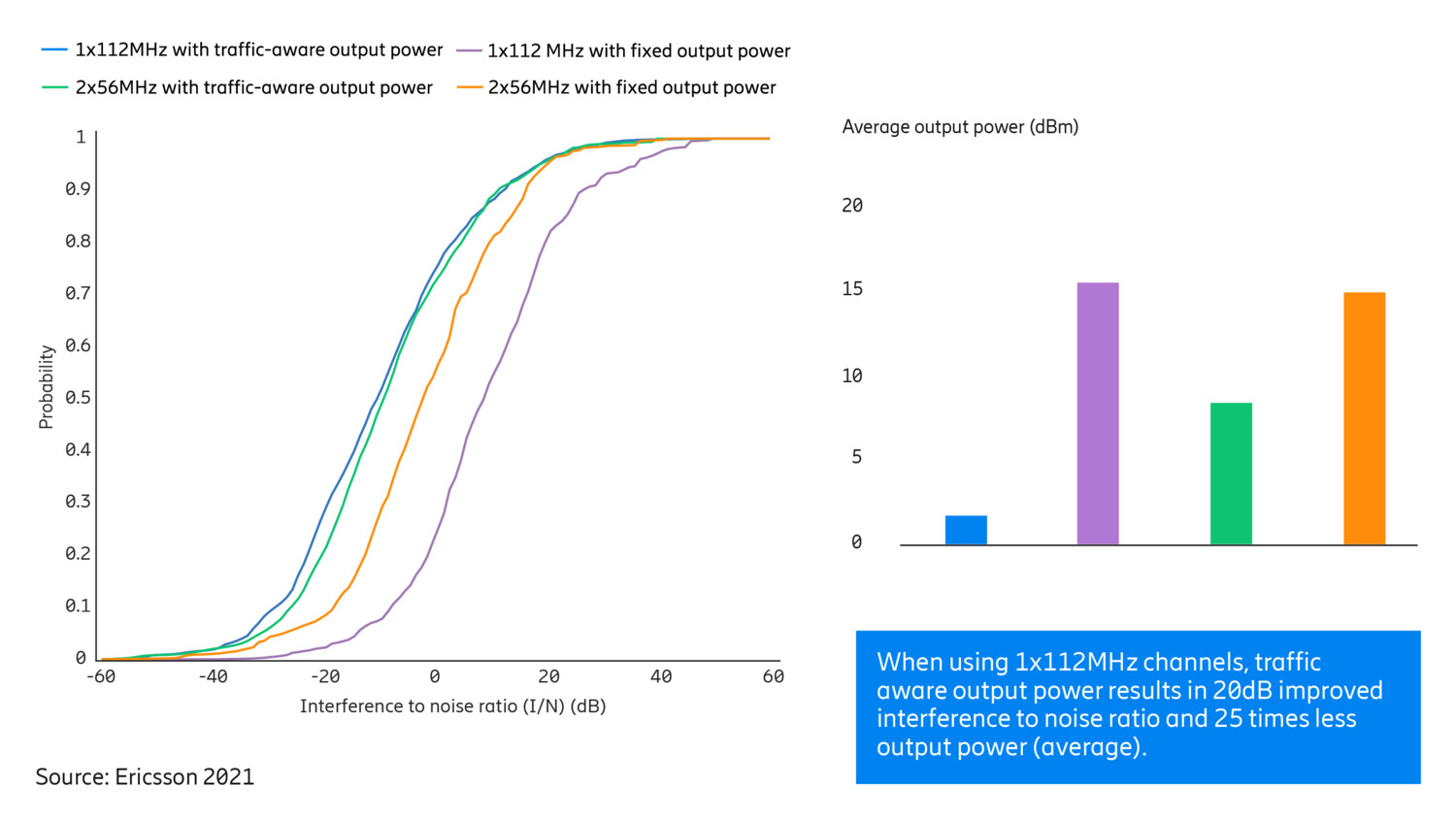 1x112MHz with traffic-aware output power
1x112 MHz with fixed output power
2x56MHz with traffic-aware output power
2x56MHz with fixed output power

Probability

1
0.9
0.8
0.7
0.6
0.5
0.4
0.3
0.2
0.1
0

-60 -40 -20 0 20 40 60

Interference to noise ratio (I/N) (dB)

Average output power (dBm)

20
15
10
5
0

When using 1x112MHz channels, traffic aware output power results in 20dB improved interference to noise ratio and 25 times less output power (average).

Source: Ericsson 2021